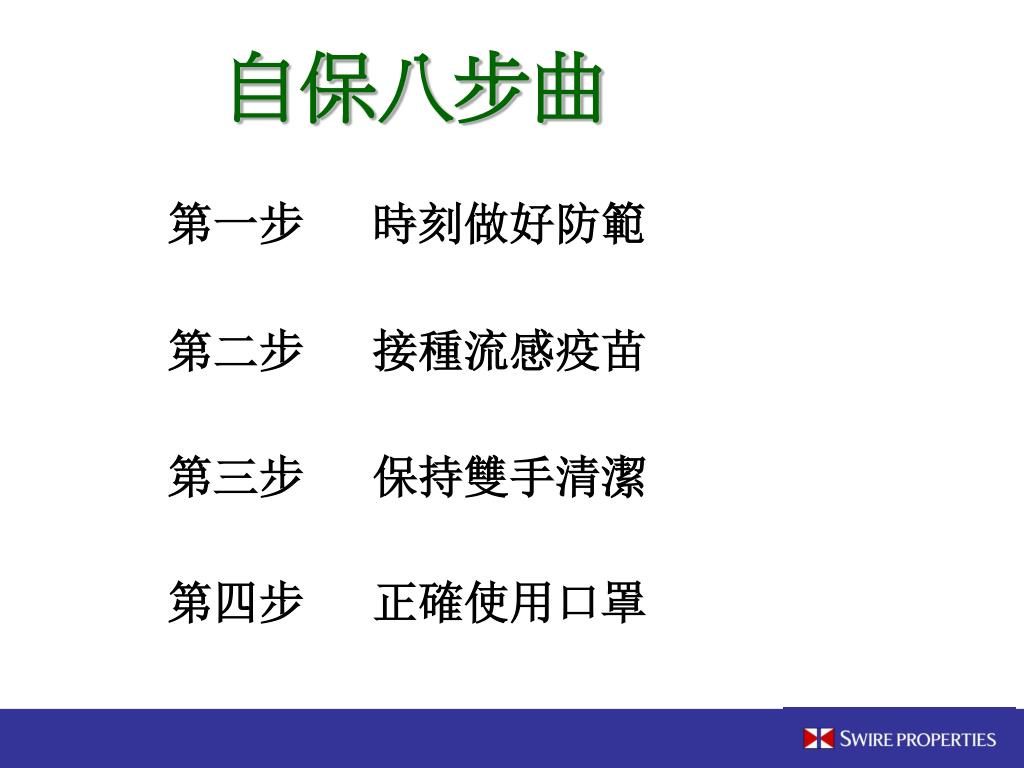 自保八步曲

第一步　時刻做好防範

第二步　接種流感疫苗

第三步　保持雙手清潔

第四步　正確使用口罩

SWIRE PROPERTIES